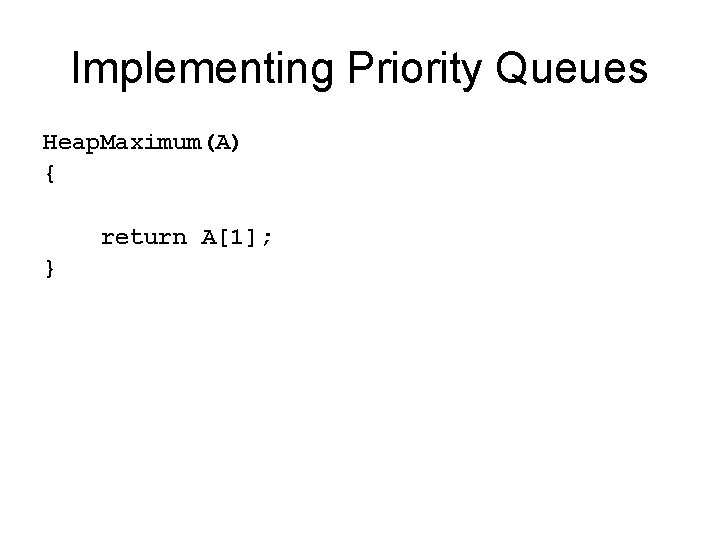 Implementing Priority Queues

HeapMaximum(A)
{

return A[1];
}